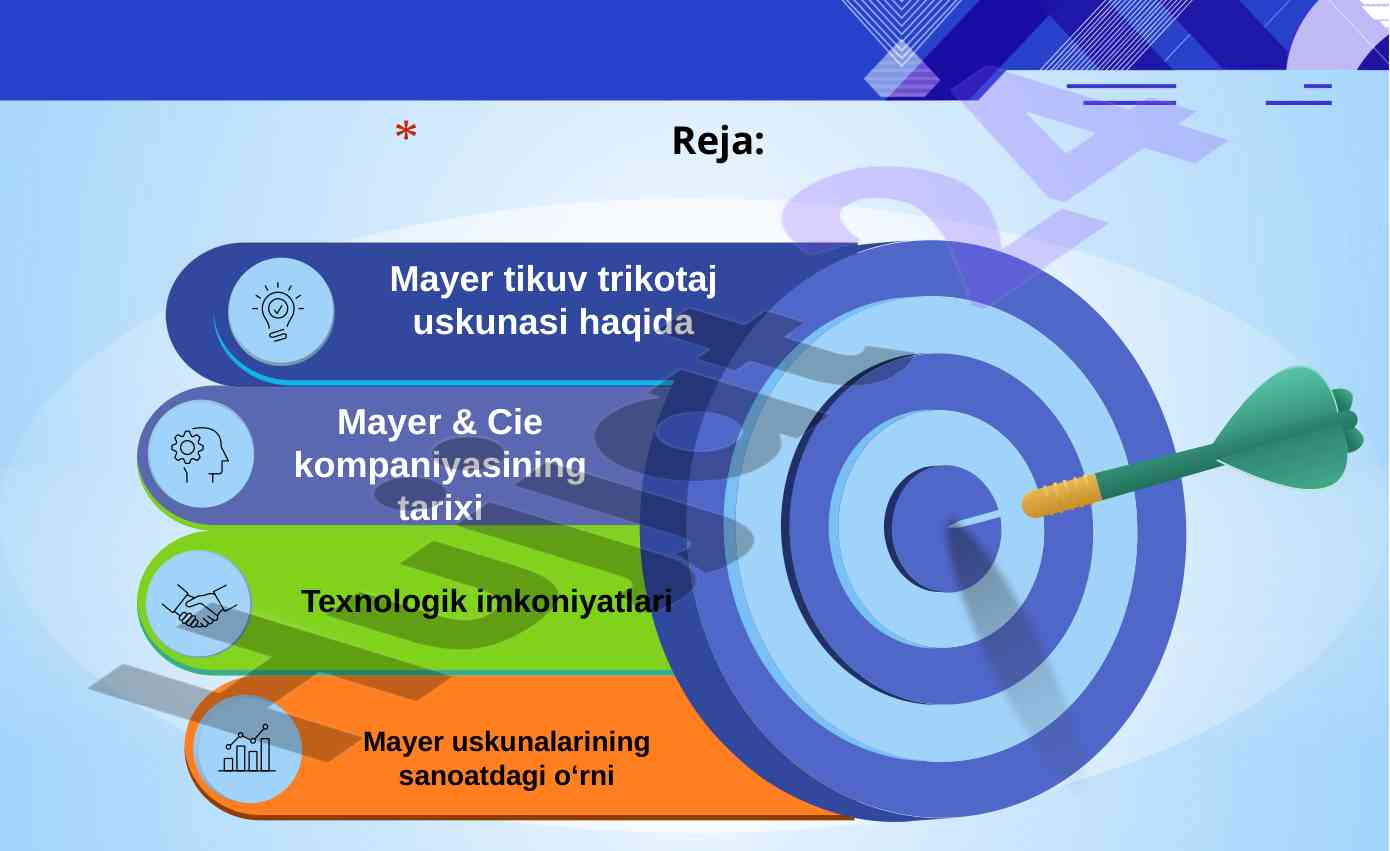 * Reja:

Mayer tikuv trikotaj uskunasi haqida

Mayer & Cie kompaniyasining tarixi

Texnologik imkoniyatlari

Mayer uskunalarining sanoatdagi o‘rni